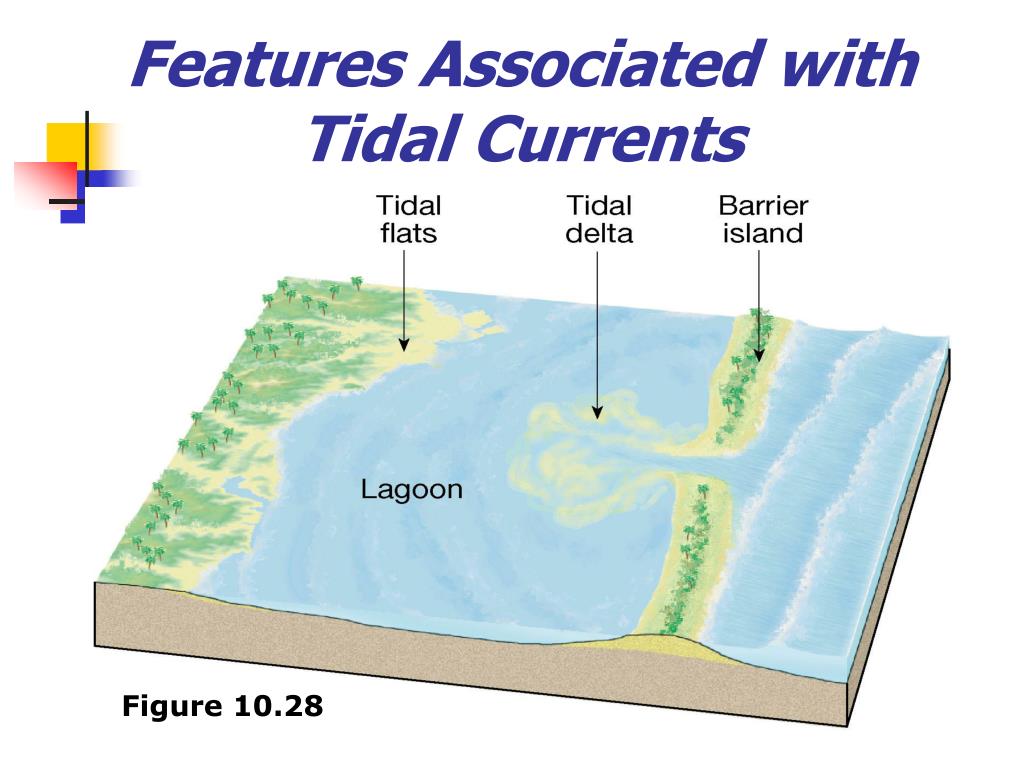 Features Associated with Tidal Currents

Tidal flats

Tidal delta

Barrier island

Lagoon

Figure 10.28